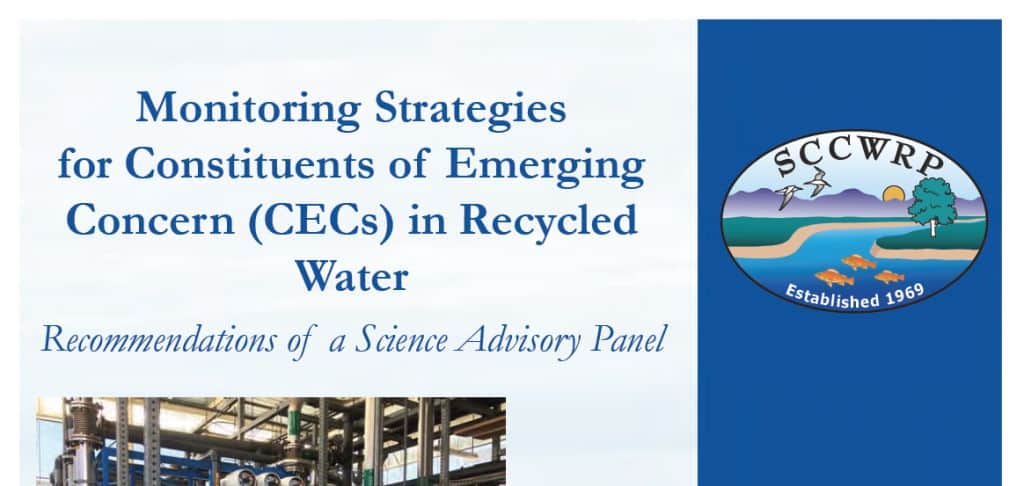 Monitoring Strategies for Constituents of Emerging Concern (CECs) in Recycled Water

Recommendations of a Science Advisory Panel

SCCWRP

Established 1969